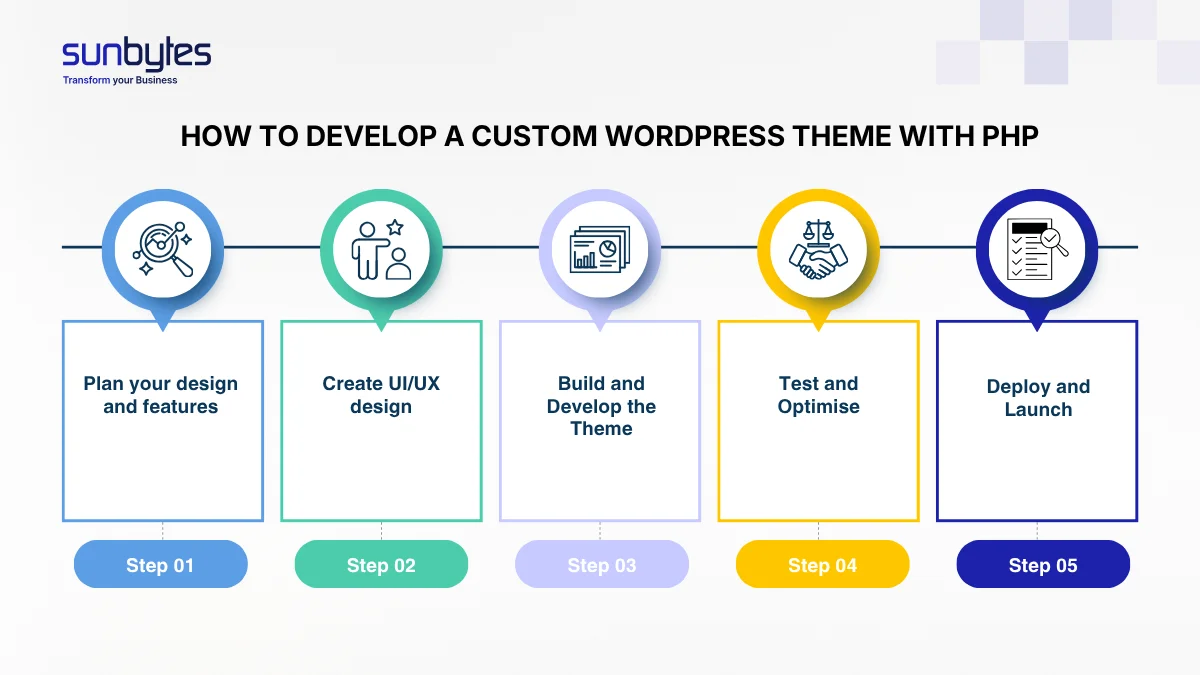 sunbytes
Transform your Business

HOW TO DEVELOP A CUSTOM WORDPRESS THEME WITH PHP

Plan your design and features

Step 01

Create UI/UX design

Step 02

Build and Develop the Theme

Step 03

Test and Optimise

Step 04

Deploy and Launch

Step 05